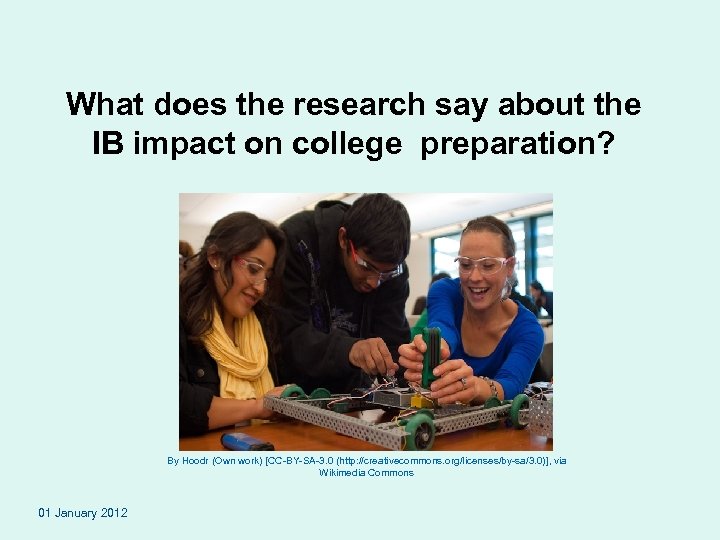 What does the research say about the IB impact on college preparation?

By Hoodr (Own work) [CC-BY-SA-3.0 (http://creativecommons.org/licenses/by-sa/3.0)], via Wikimedia Commons

01 January 2012